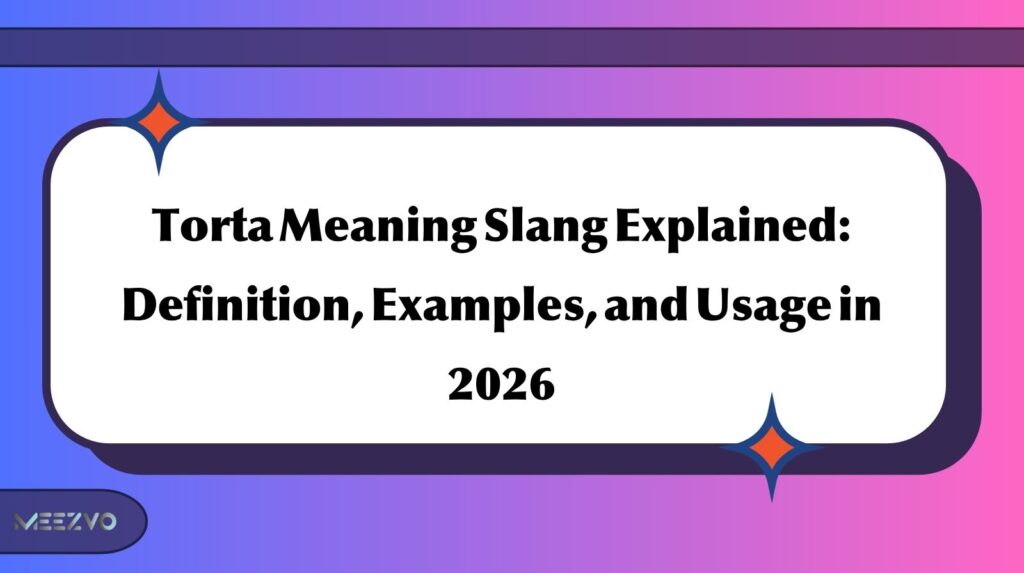 Torta Meaning Slang Explained: Definition, Examples, and Usage in 2026

MEEZVO